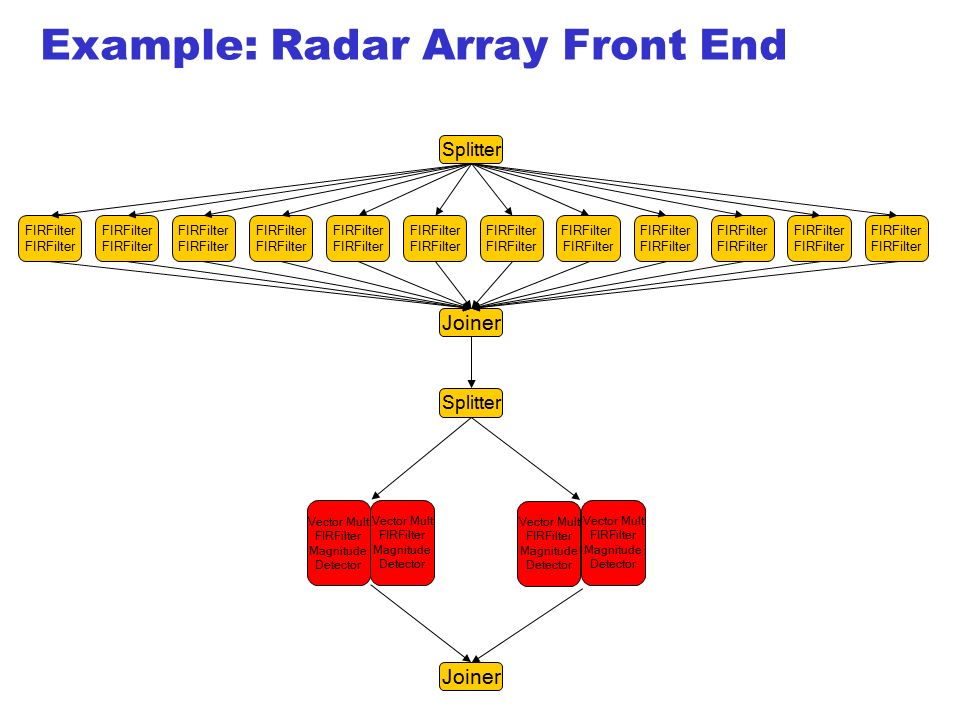 Example: Radar Array Front End

Splitter

FIRFilter FIRFilter

FIRFilter FIRFilter

FIRFilter FIRFilter

FIRFilter FIRFilter

FIRFilter FIRFilter

FIRFilter FIRFilter

FIRFilter FIRFilter

FIRFilter FIRFilter

FIRFilter FIRFilter

FIRFilter FIRFilter

FIRFilter FIRFilter

FIRFilter FIRFilter

Joiner

Splitter

Vector Mult FIRFilter Magnitude Detector

Vector Mult FIRFilter Magnitude Detector

Vector Mult FIRFilter Magnitude Detector

Vector Mult FIRFilter Magnitude Detector

Joiner